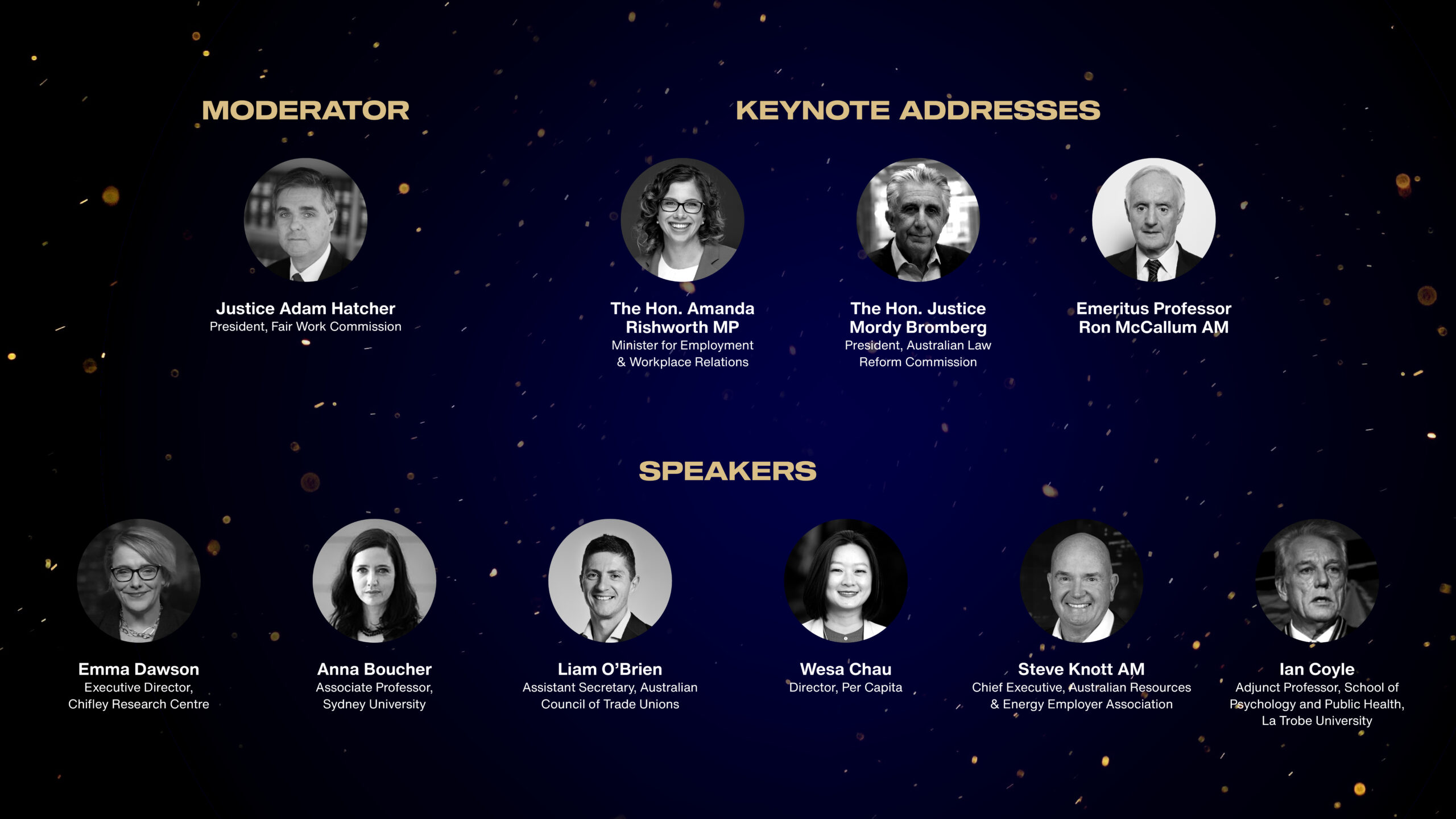 MODERATOR

Justice Adam Hatcher
President, Fair Work Commission

KEYNOTE ADDRESSES

The Hon. Amanda Rishworth MP
Minister for Employment & Workplace Relations

The Hon. Justice Mordy Bromberg
President, Australian Law Reform Commission

Emeritus Professor Ron McCallum AM

SPEAKERS

Emma Dawson
Executive Director, Chifley Research Centre

Anna Boucher
Associate Professor, Sydney University

Liam O'Brien
Assistant Secretary, Australian Council of Trade Unions

Wesa Chau
Director, Per Capita

Steve Knott AM
Chief Executive, Australian Resources & Energy Employer Association

Ian Coyle
Adjunct Professor, School of Psychology and Public Health, La Trobe University